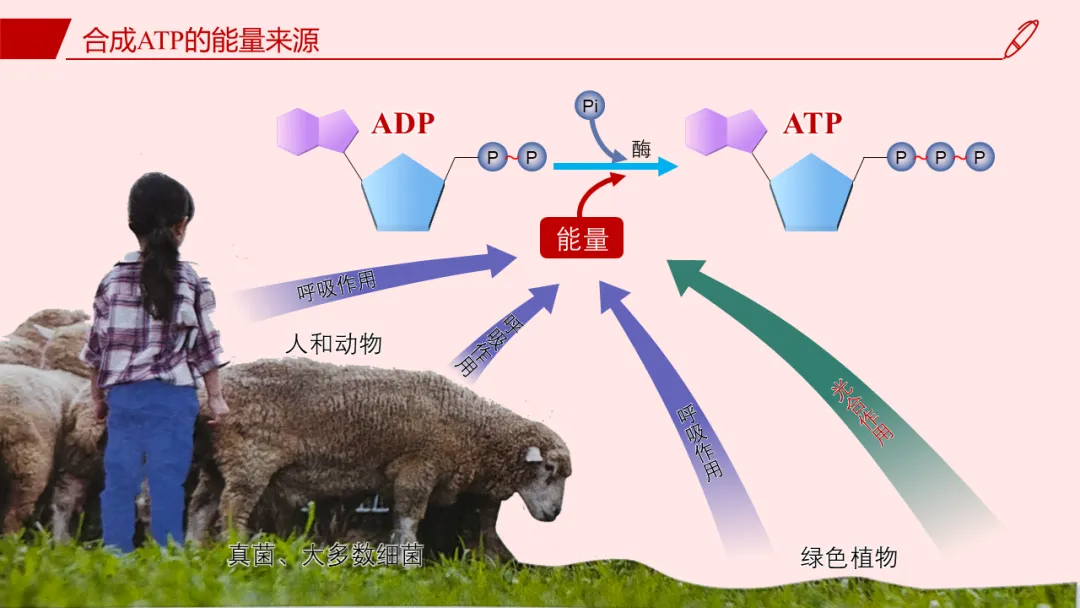 合成ATP的能量来源

ADP

P P

Pi

酶

ATP

P P P

能量

呼吸作用

人和动物

呼吸作用

呼吸作用

光合作用

真菌、大多数细菌

绿色植物